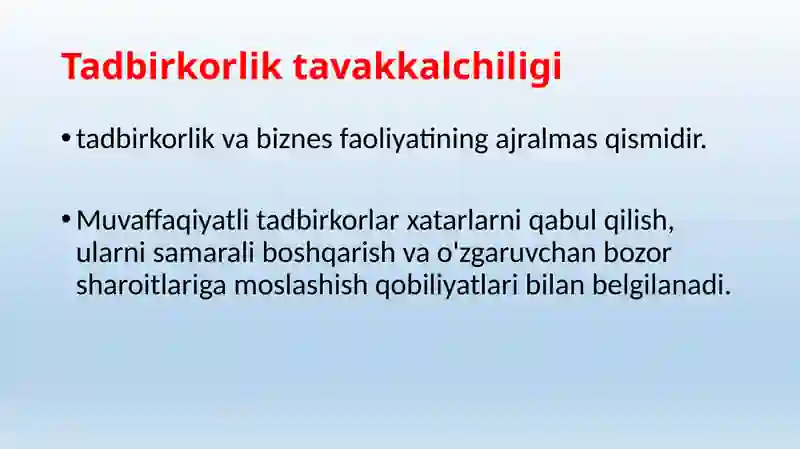 Tadbirkorlik tavakkalchiligi

• tadbirkorlik va biznes faoliyatining ajralmas qismidir.

• Muvaffaqiyatli tadbirkorlar xatarlarni qabul qilish, ularni samarali boshqarish va o'zgaruvchan bozor sharoitlariga moslashish qobiliyatlari bilan belgilanadi.